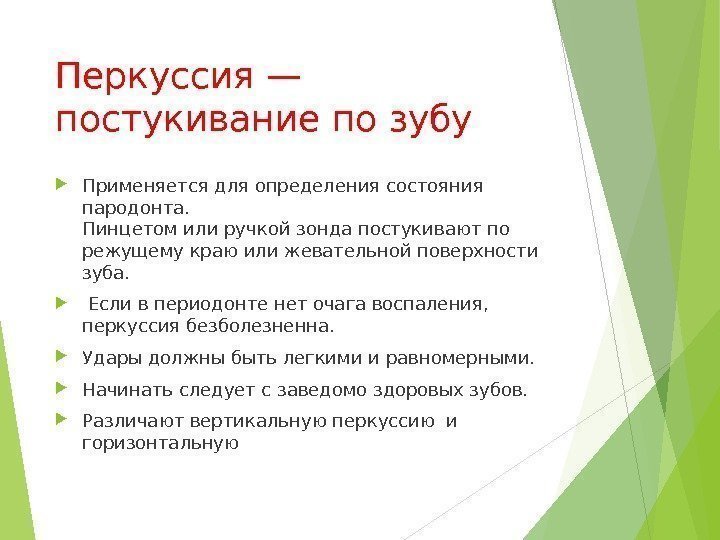 Перкуссия — постукивание по зубу

Применяется для определения состояния пародонта.
Пинцетом или ручкой зонда постукивают по режущему краю или жевательной поверхности зуба.

Если в периодонте нет очага воспаления, перкуссия безболезненна.

Удары должны быть легкими и равномерными.

Начинать следует с заведомо здоровых зубов.

Различают вертикальную перкуссию и горизонтальную